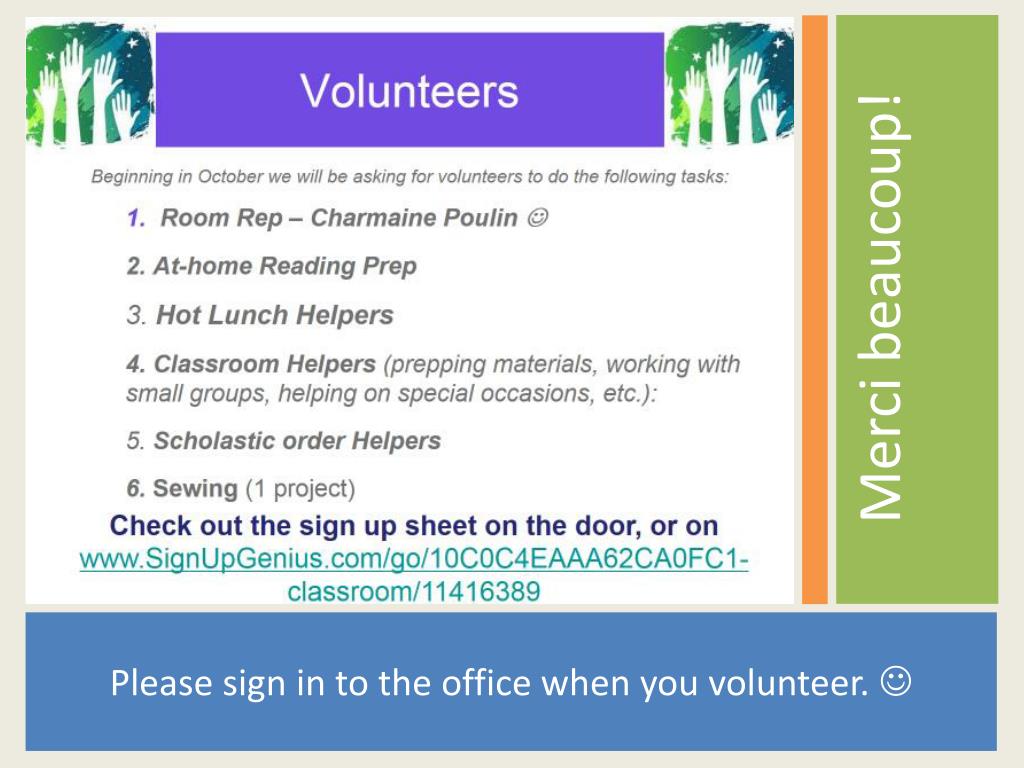 Volunteers

Beginning in October we will be asking for volunteers to do the following tasks:

1. Room Rep – Charmaine Poulin ☺

2. At-home Reading Prep

3. Hot Lunch Helpers

4. Classroom Helpers (prepping materials, working with small groups, helping on special occasions, etc.):

5. Scholastic order Helpers

6. Sewing (1 project)

Check out the sign up sheet on the door, or on www.SignUpGenius.com/go/10C0C4EAAA62CA0FC1-classroom/11416389

Merci beaucoup!

Please sign in to the office when you volunteer. ☺